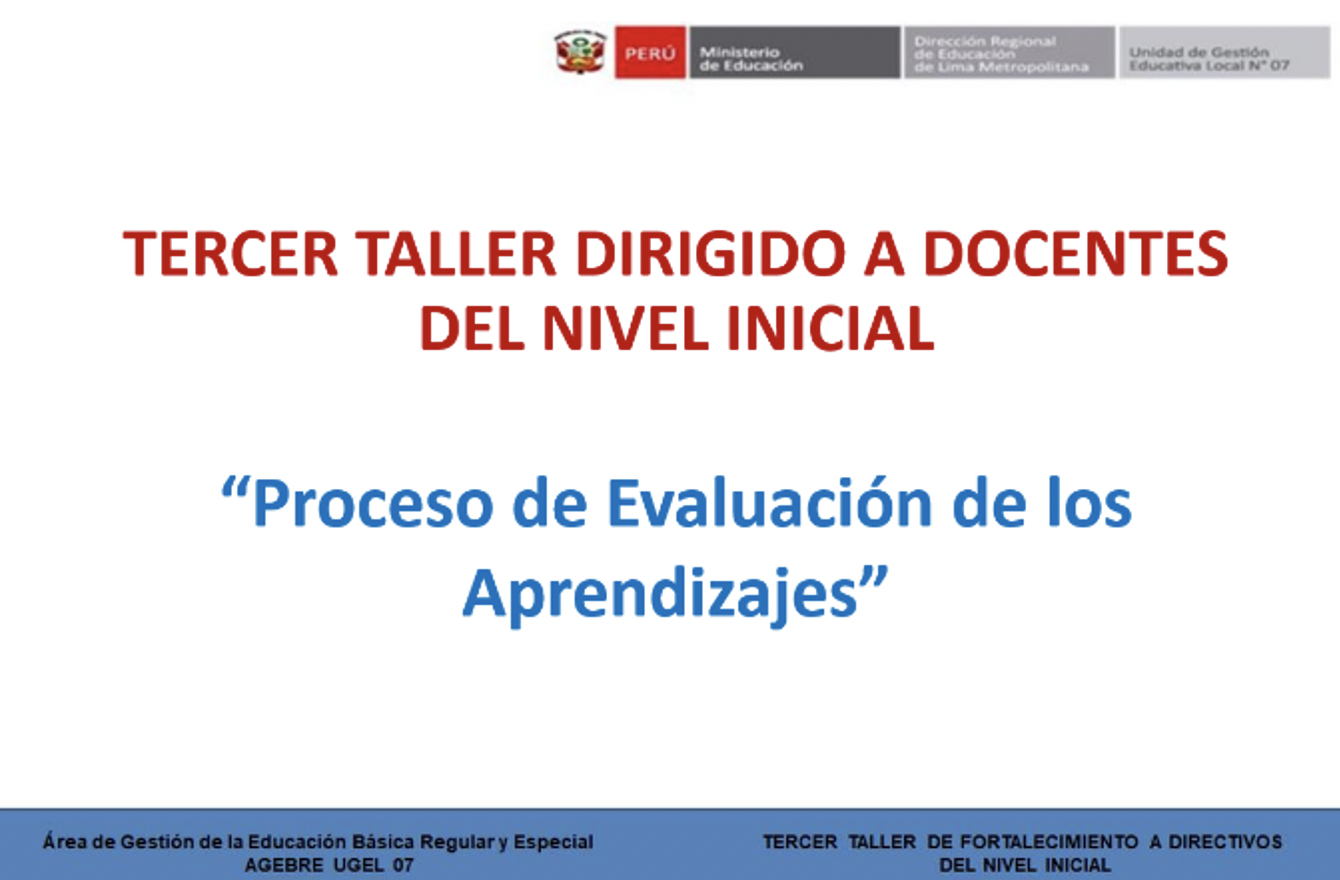 PERÚ Ministerio de Educación Dirección Regional de Educación de Lima Metropolitana Unidad de Gestión Educativa Local N° 07

TERCER TALLER DIRIGIDO A DOCENTES DEL NIVEL INICIAL

“Proceso de Evaluación de los Aprendizajes”

Área de Gestión de la Educación Básica Regular y Especial
AGEBRE UGEL 07

TERCER TALLER DE FORTALECIMIENTO A DIRECTIVOS
DEL NIVEL INICIAL